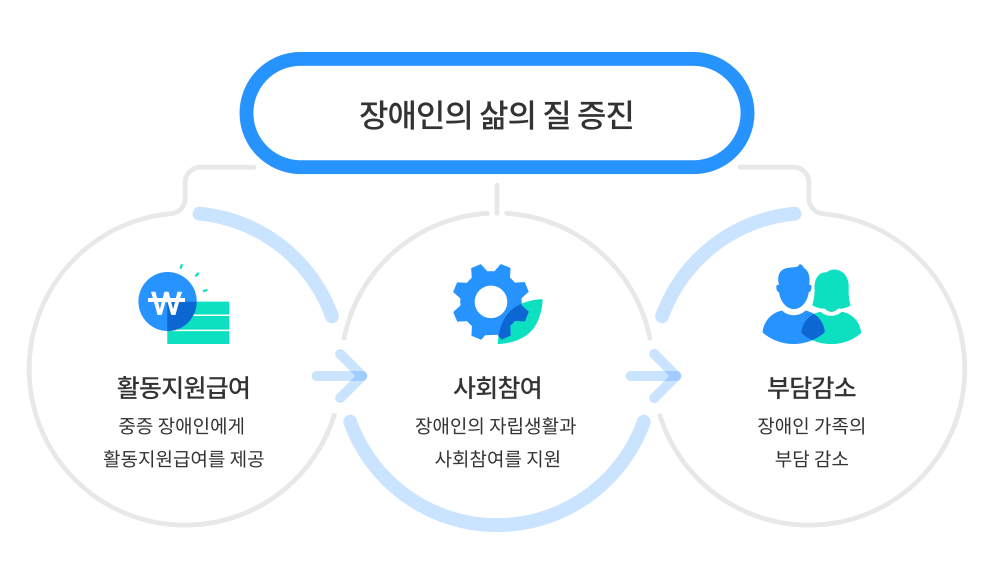 장애인의 삶의 질 증진

₩

활동지원급여

중증 장애인에게
활동지원급여를 제공

사회참여

장애인의 자립생활과
사회참여를 지원

부담감소

장애인 가족의
부담 감소